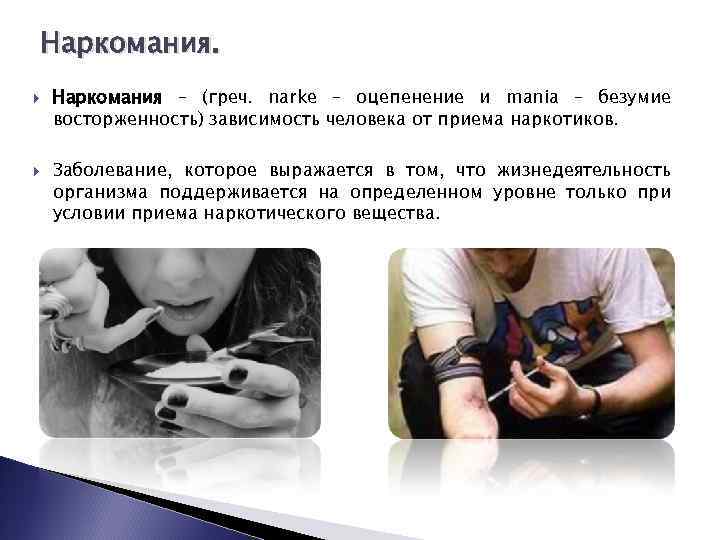 Наркомания.

Наркомания – (греч. narke – оцепенение и mania – безумие восторженность) зависимость человека от приема наркотиков.

Заболевание, которое выражается в том, что жизнедеятельность организма поддерживается на определенном уровне только при условии приема наркотического вещества.